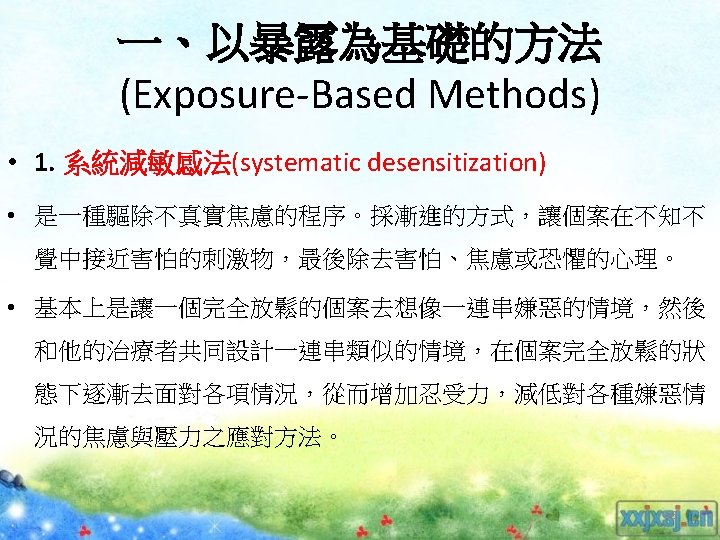 一、以暴露為基礎的方法
(Exposure-Based Methods)

• 1. 系統減敏感法(systematic desensitization)

• 是一種驅除不真實焦慮的程序。採漸進的方式，讓個案在不知不覺中接近害怕的刺激物，最後除去害怕、焦慮或恐懼的心理。

• 基本上是讓一個完全放鬆的個案去想像一連串嫌惡的情境，然後和他的治療者共同設計一連串類似的情境，在個案完全放鬆的狀態下逐漸去面對各項情況，從而增加忍受力，減低對各種嫌惡情況的焦慮與壓力之應對方法。

xxjxsj.cn